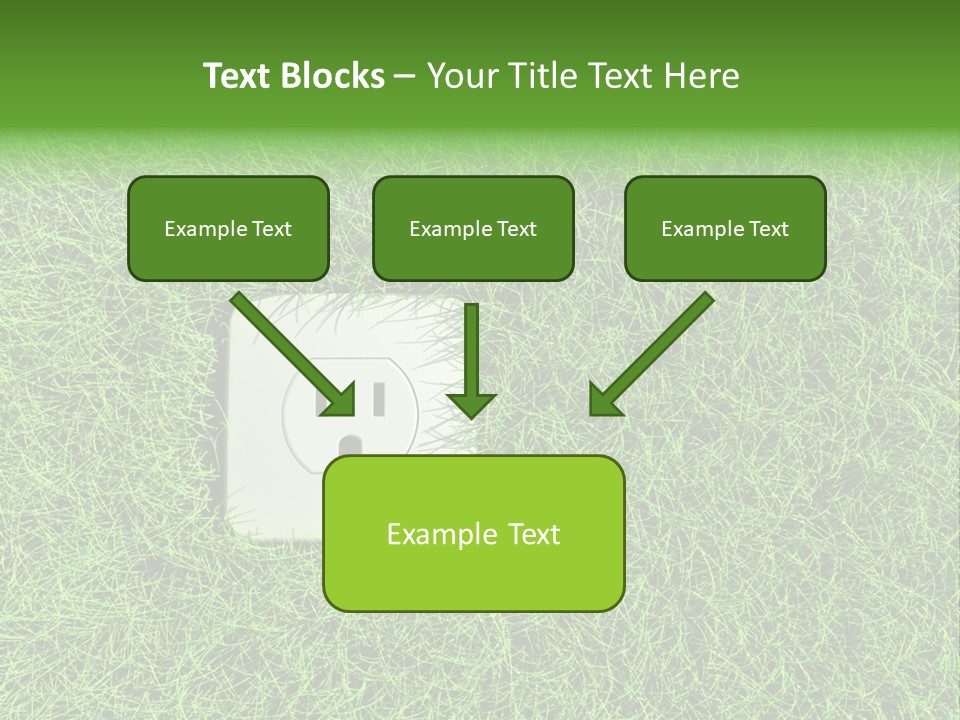 Text Blocks – Your Title Text Here

Example Text

Example Text

Example Text

Example Text